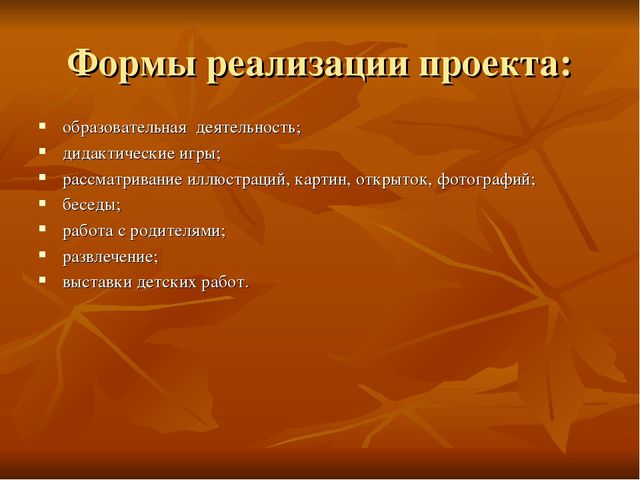 Формы реализации проекта:

- образовательная деятельность;
- дидактические игры;
- рассматривание иллюстраций, картин, открыток, фотографий;
- беседы;
- работа с родителями;
- развлечение;
- выставки детских работ.